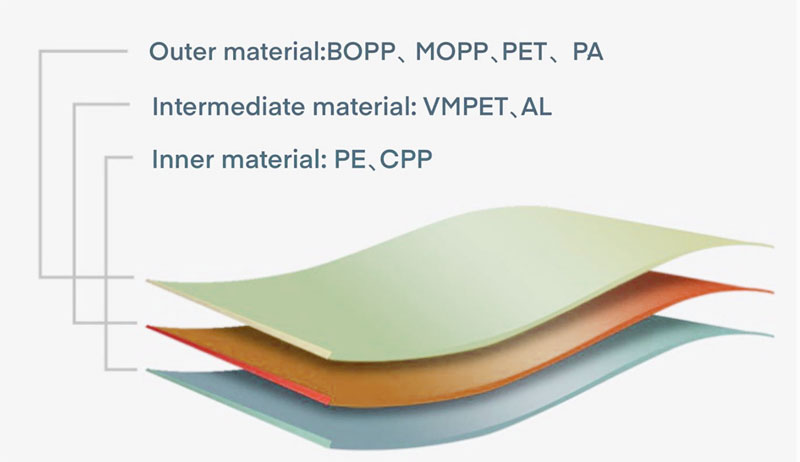 Outer material:BOPP、MOPP、PET、PA

Intermediate material: VMPET、AL

Inner material: PE、CPP